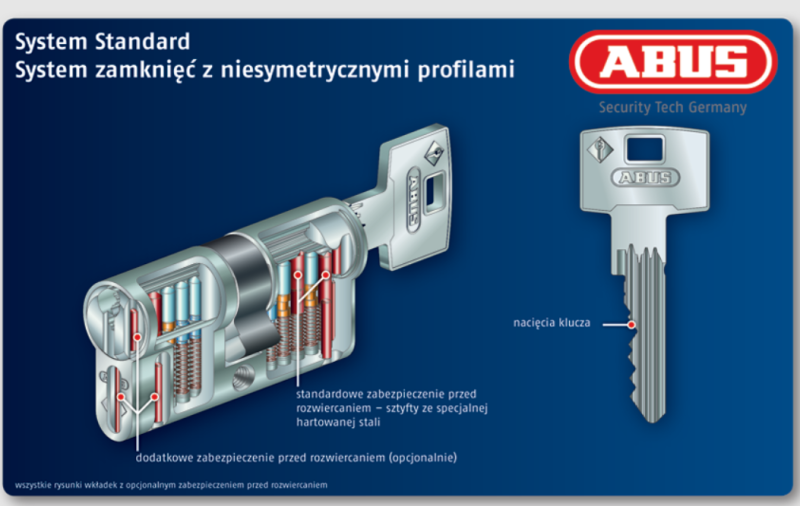 System Standard
System zamknięć z niesymetrycznymi profilami

ABUS
Security Tech Germany

ABUS

ABUS

nacięcia klucza

standardowe zabezpieczenie przed rozwiercaniem – sztyfty ze specjalnej hartowanej stali

dodatkowe zabezpieczenie przed rozwiercaniem (opcjonalnie)

wszystkie rysunki wkładek z opcjonalnym zabezpieczeniem przed rozwiercaniem